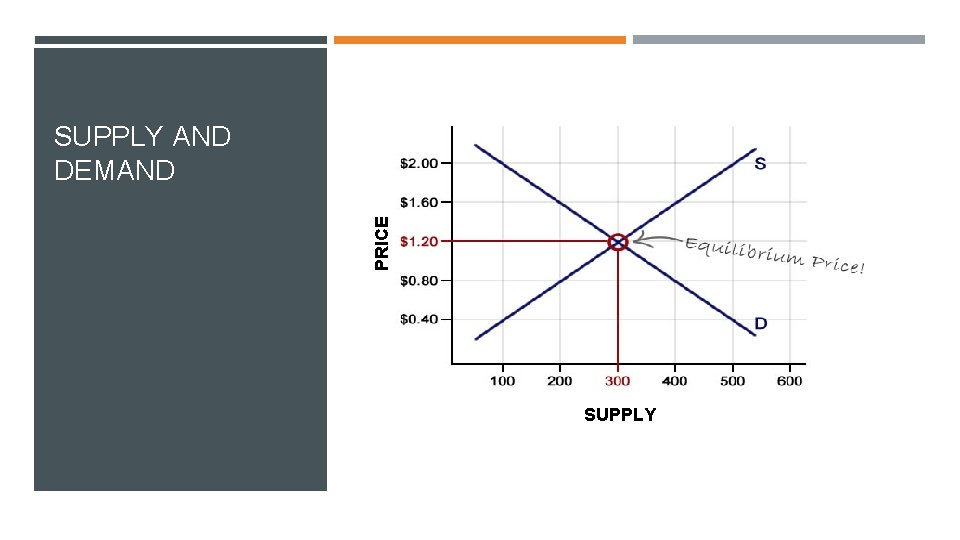 SUPPLY AND DEMAND

PRICE

\$2.00

\$1.60

\$1.20

\$0.80

\$0.40

S

D

Equilibrium Price!

100 200 300 400 500 600

SUPPLY